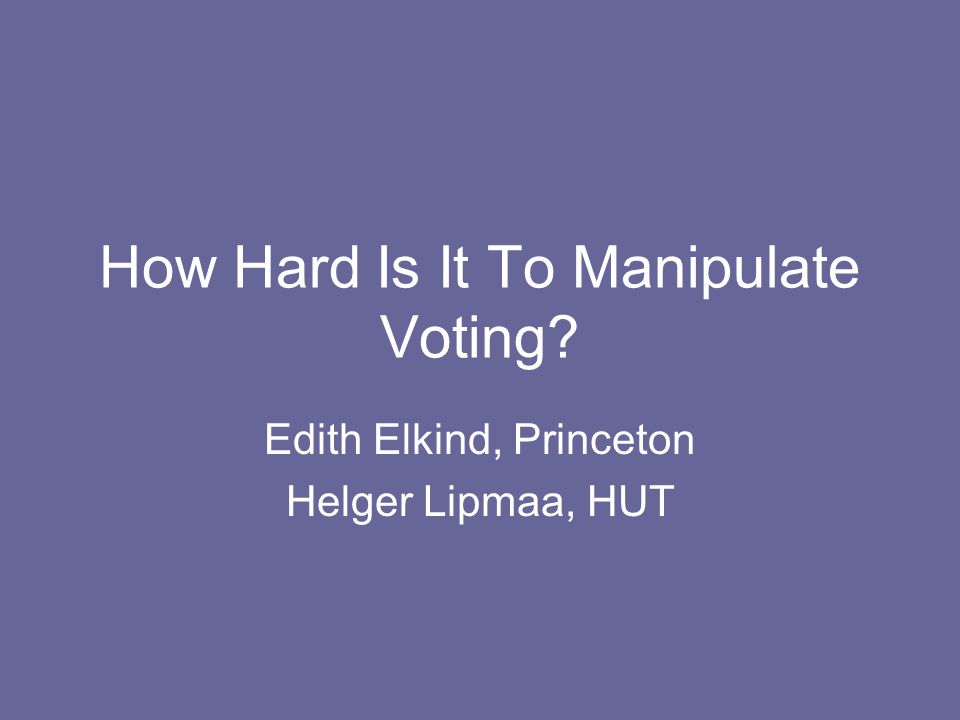 How Hard Is It To Manipulate Voting?

Edith Elkind, Princeton

Helger Lipmaa, HUT